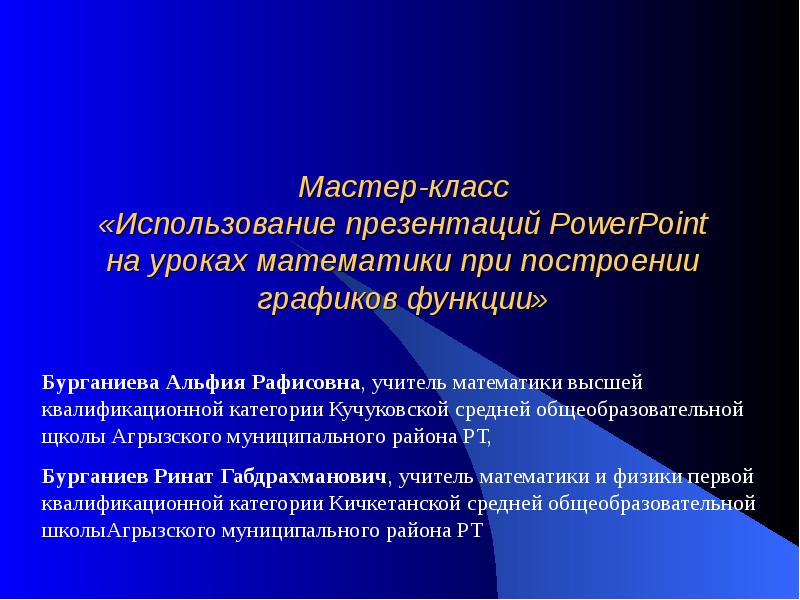 Мастер-класс
«Использование презентаций PowerPoint на уроках математики при построении графиков функции»

Бурганиева Альфия Рафисовна, учитель математики высшей квалификационной категории Кучуковской средней общеобразовательной щколы Агрызского муниципального района РТ,

Бурганиев Ринат Габдрахманович, учитель математики и физики первой квалификационной категории Кичкетанской средней общеобразовательной школыАгрызского муниципального района РТ